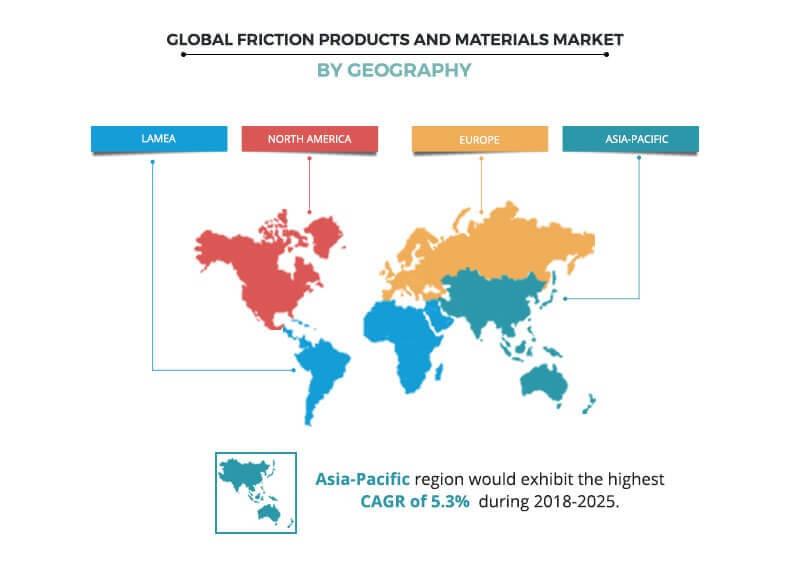 GLOBAL FRICTION PRODUCTS AND MATERIALS MARKET
BY GEOGRAPHY

LAMEA

NORTH AMERICA

EUROPE

ASIA-PACIFIC

Asia-Pacific region would exhibit the highest CAGR of 5.3% during 2018-2025.